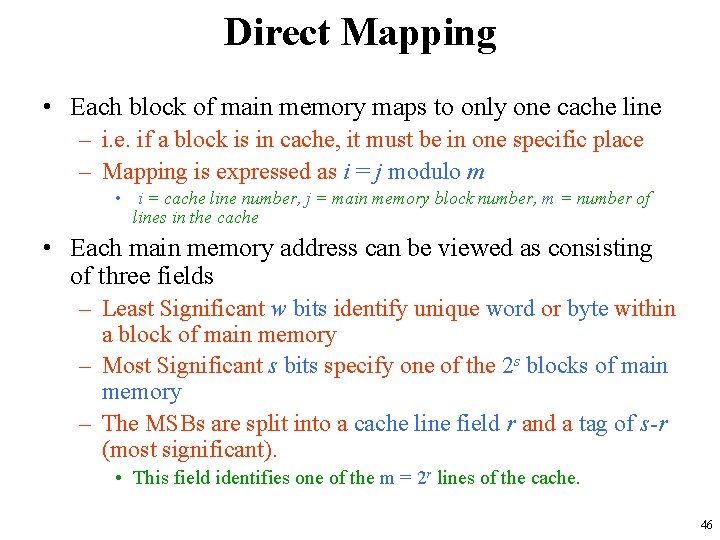 Direct Mapping

• Each block of main memory maps to only one cache line
– i.e. if a block is in cache, it must be in one specific place
– Mapping is expressed as $i = j$ modulo $m$
• $i$ = cache line number, $j$ = main memory block number, $m$ = number of lines in the cache

• Each main memory address can be viewed as consisting of three fields
– Least Significant $w$ bits identify unique word or byte within a block of main memory
– Most Significant $s$ bits specify one of the $2^s$ blocks of main memory
– The MSBs are split into a cache line field $r$ and a tag of $s$-$r$ (most significant).
• This field identifies one of the m = $2^r$ lines of the cache.

46